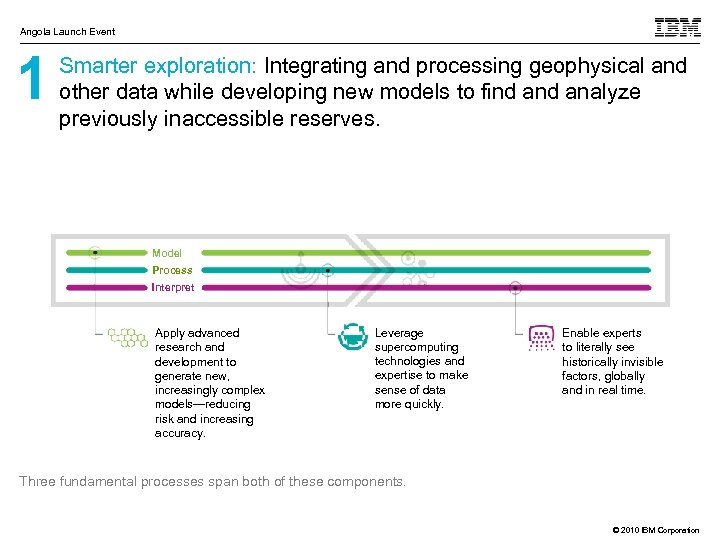 Angola Launch Event

IBM

1 Smarter exploration: Integrating and processing geophysical and other data while developing new models to find and analyze previously inaccessible reserves.

Model
Process
Interpret

Apply advanced research and development to generate new, increasingly complex models—reducing risk and increasing accuracy.

Leverage supercomputing technologies and expertise to make sense of data more quickly.

Enable experts to literally see historically invisible factors, globally and in real time.

Three fundamental processes span both of these components.

© 2010 IBM Corporation